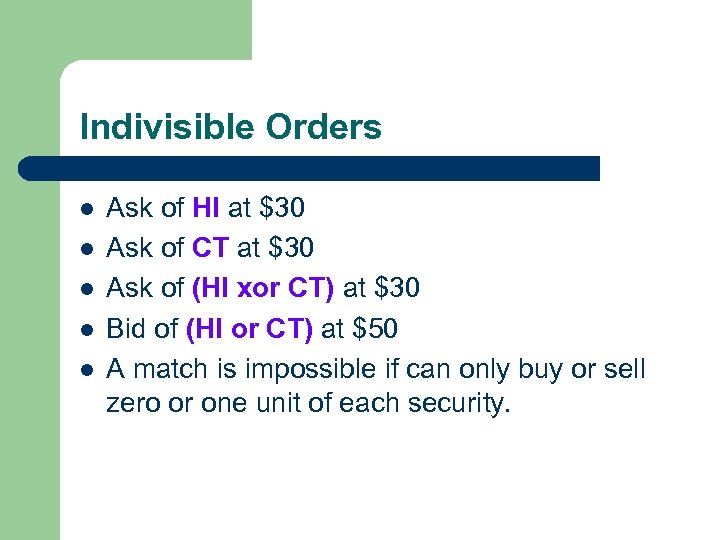 Indivisible Orders

- Ask of HI at \$30
- Ask of CT at \$30
- Ask of (HI xor CT) at \$30
- Bid of (HI or CT) at \$50
- A match is impossible if can only buy or sell zero or one unit of each security.